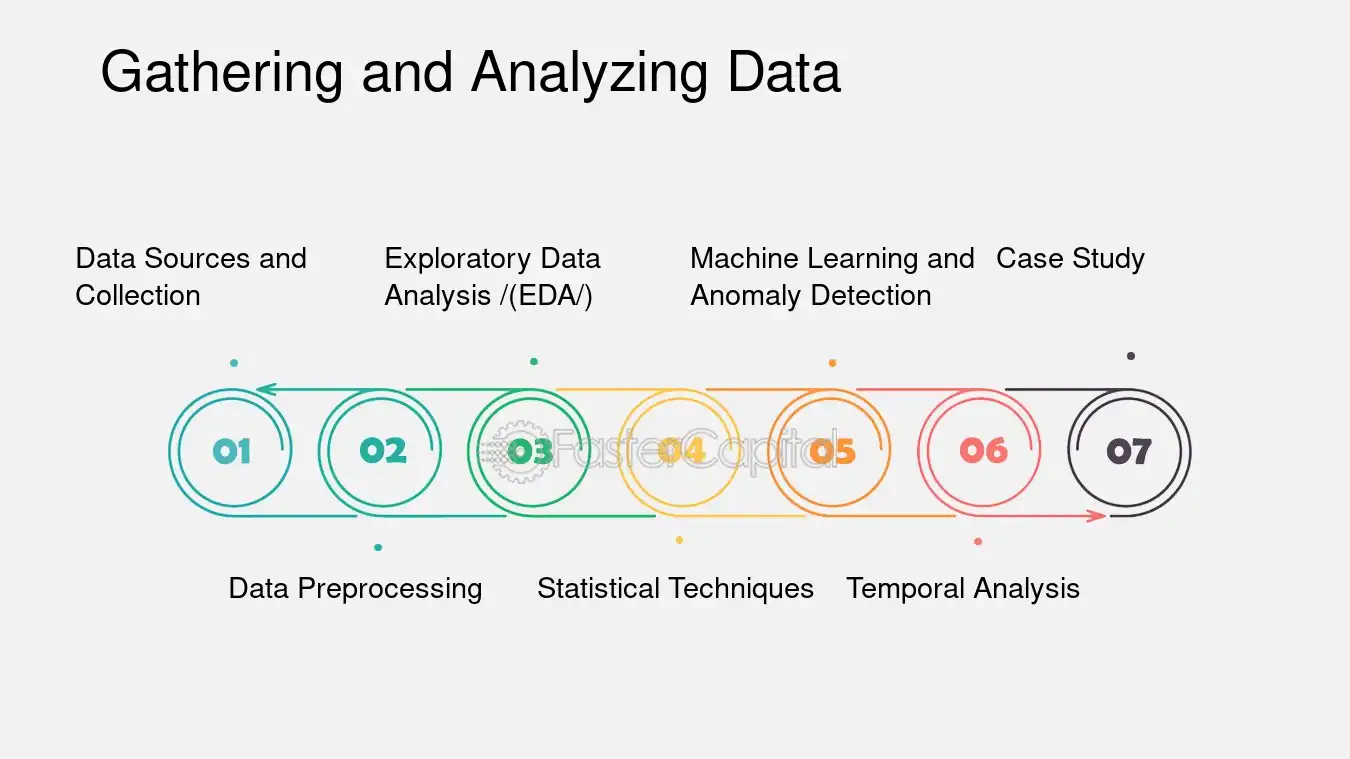 Gathering and Analyzing Data

Data Sources and Collection

Exploratory Data Analysis /(EDA/)

Machine Learning and Anomaly Detection

Case Study

01

02

03

04

05

06

07

FasterCapital

Data Preprocessing

Statistical Techniques

Temporal Analysis